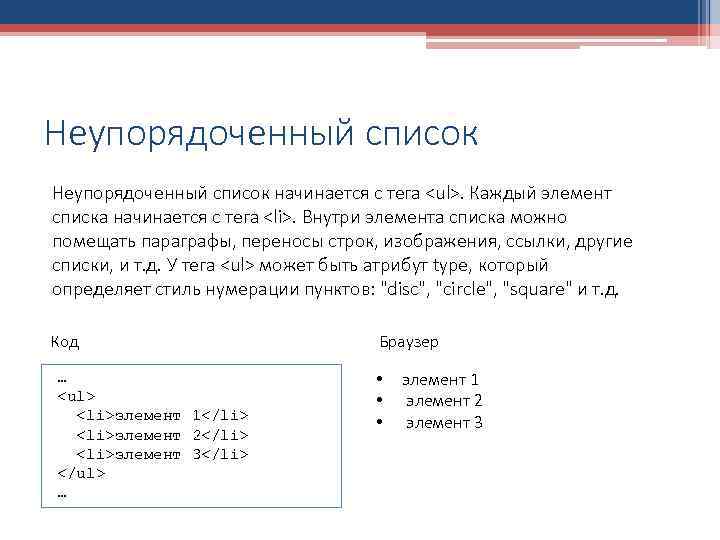 Неупорядоченный список

Неупорядоченный список начинается с тега <ul>. Каждый элемент списка начинается с тега <li>. Внутри элемента списка можно помещать параграфы, переносы строк, изображения, ссылки, другие списки, и т.д. У тега <ul> может быть атрибут type, который определяет стиль нумерации пунктов: "disc", "circle", "square" и т.д.

Код

…
<ul>
<li>элемент 1</li>
<li>элемент 2</li>
<li>элемент 3</li>
</ul>
…

Браузер

• элемент 1
• элемент 2
• элемент 3